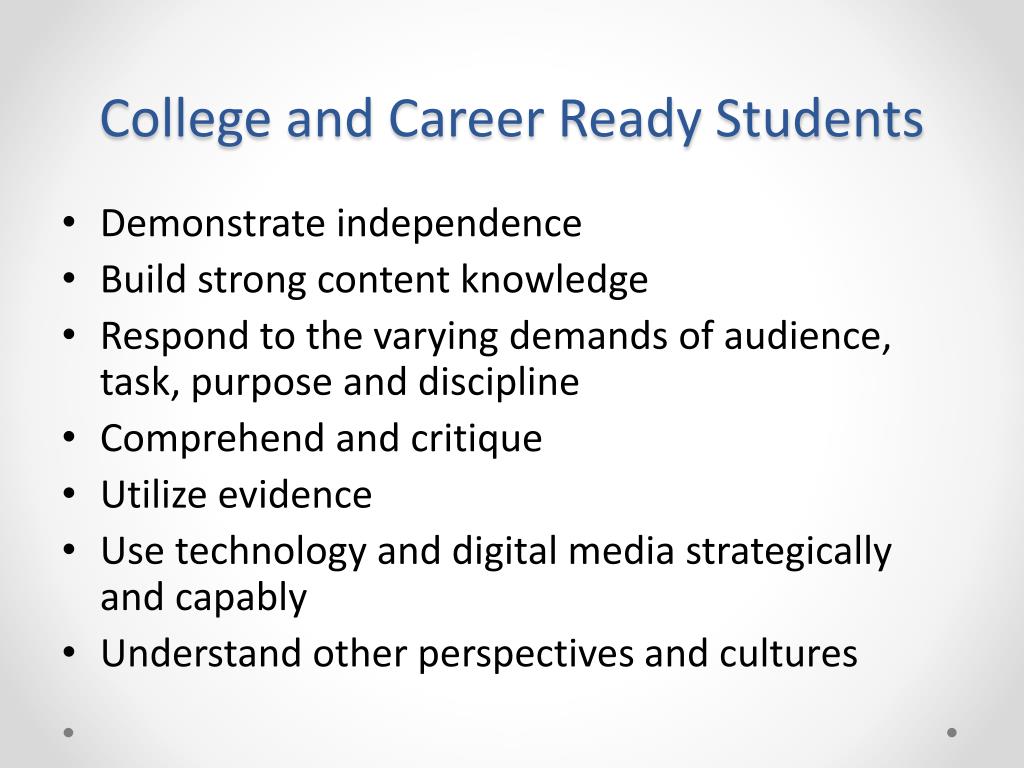 College and Career Ready Students

• Demonstrate independence
• Build strong content knowledge
• Respond to the varying demands of audience, task, purpose and discipline
• Comprehend and critique
• Utilize evidence
• Use technology and digital media strategically and capably
• Understand other perspectives and cultures